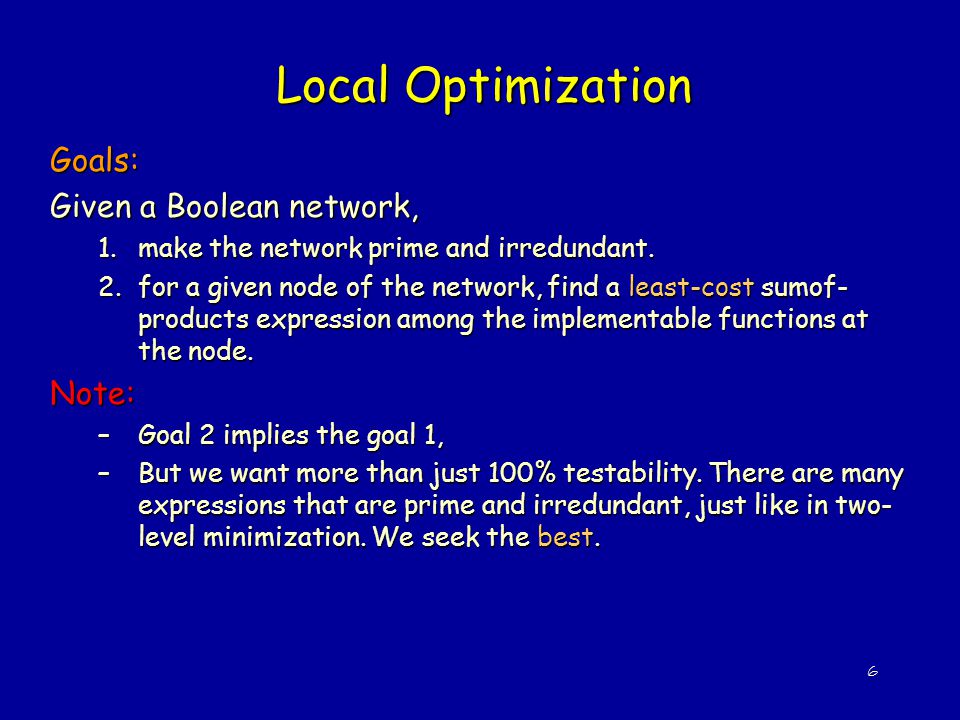 Local Optimization

Goals:

Given a Boolean network,

1. make the network prime and irredundant.
2. for a given node of the network, find a least-cost sumof-products expression among the implementable functions at the node.

Note:

– Goal 2 implies the goal 1,
– But we want more than just 100% testability. There are many expressions that are prime and irredundant, just like in two-level minimization. We seek the best.

6